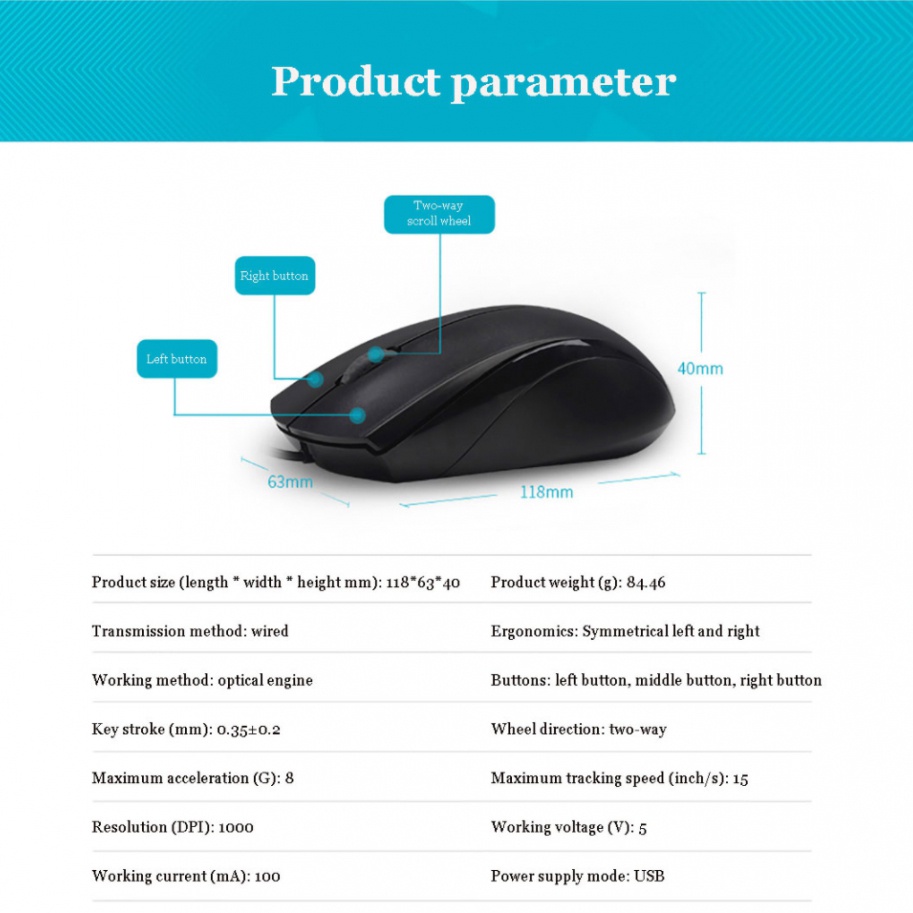 Product parameter

Two-way scroll wheel

Right button

Left button

40mm

63mm

118mm

| | |
|---|---|
| Product size (length * width * height mm): 118*63*40 | Product weight (g): 84.46 |
| Transmission method: wired | Ergonomics: Symmetrical left and right |
| Working method: optical engine | Buttons: left button, middle button, right button |
| Key stroke (mm): 0.35±0.2 | Wheel direction: two-way |
| Maximum acceleration (G): 8 | Maximum tracking speed (inch/s): 15 |
| Resolution (DPI): 1000 | Working voltage (V): 5 |
| Working current (mA): 100 | Power supply mode: USB |